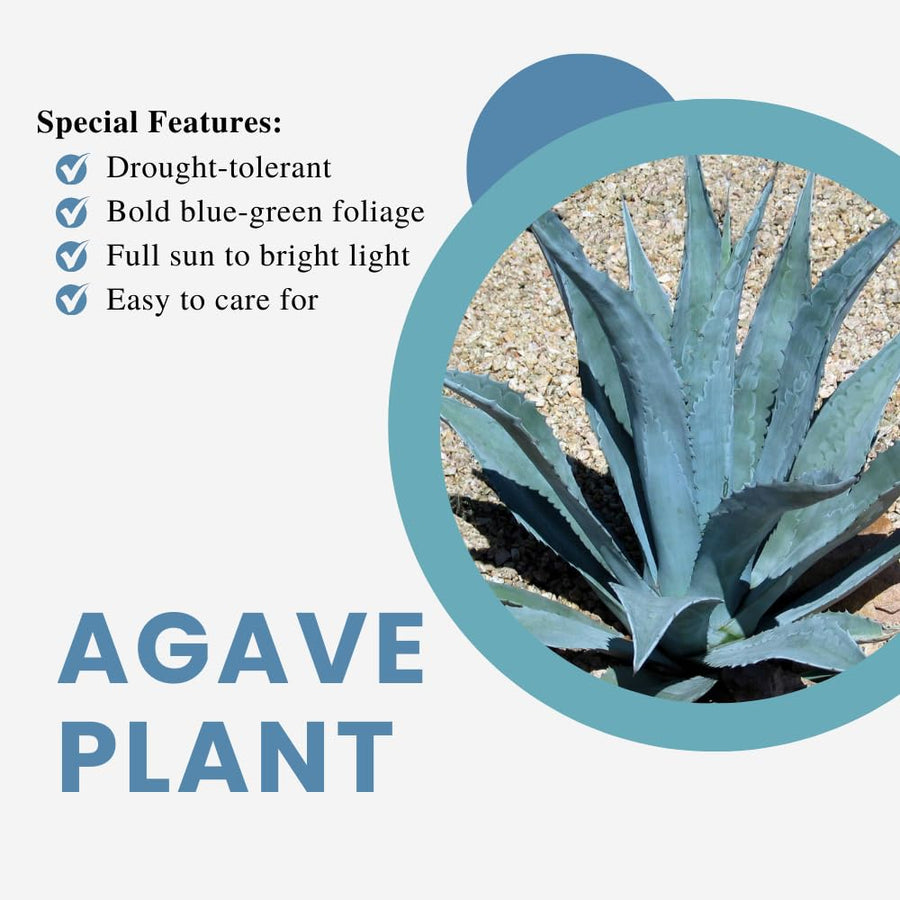 Special Features:
Drought-tolerant
Bold blue-green foliage
Full sun to bright light
Easy to care for

AGAVE PLANT